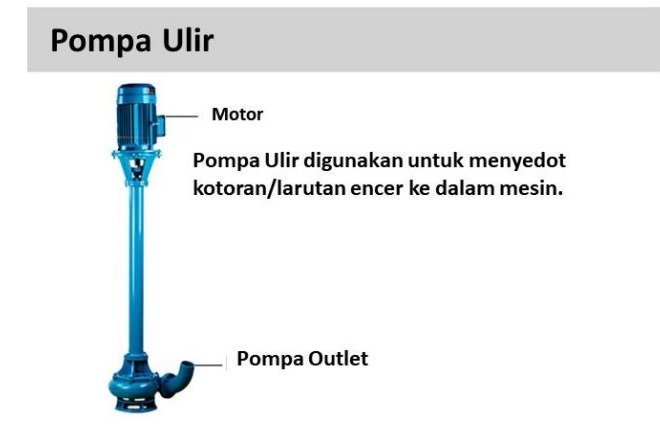 Pompa Ulir

Motor

Pompa Ulir digunakan untuk menyedot kotoran/larutan encer ke dalam mesin.

Pompa Outlet